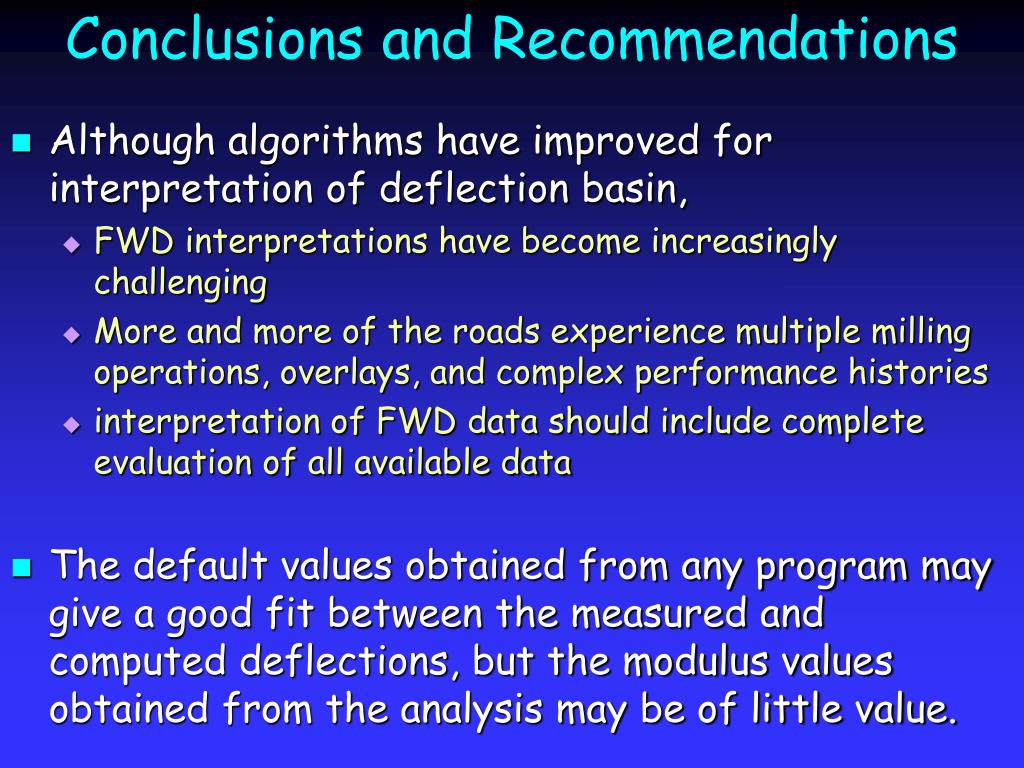 Conclusions and Recommendations

Although algorithms have improved for interpretation of deflection basin,

FWD interpretations have become increasingly challenging

More and more of the roads experience multiple milling operations, overlays, and complex performance histories

interpretation of FWD data should include complete evaluation of all available data

The default values obtained from any program may give a good fit between the measured and computed deflections, but the modulus values obtained from the analysis may be of little value.